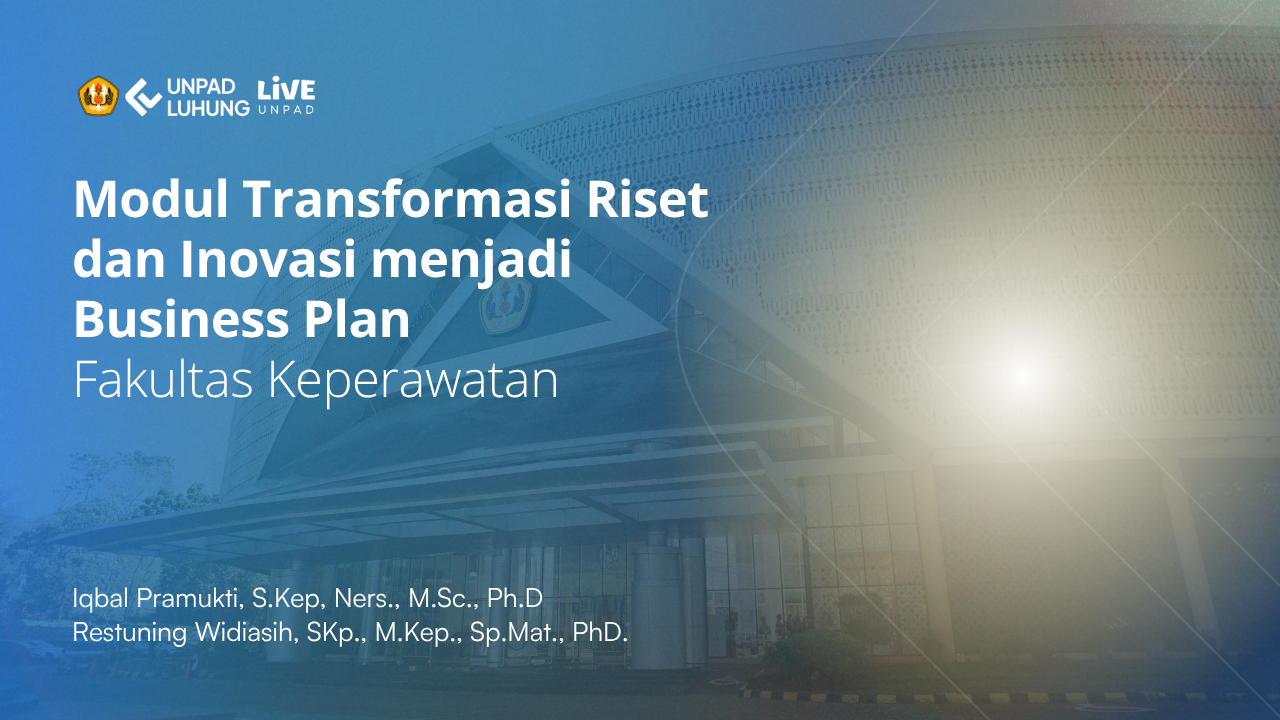 UNPAD LUHUNG LiVE UNPAD

Modul Transformasi Riset dan Inovasi menjadi Business Plan
Fakultas Keperawatan

Iqbal Pramukti, S.Kep, Ners., M.Sc., Ph.D
Restuning Widiasih, SKp., M.Kep., Sp.Mat., PhD.